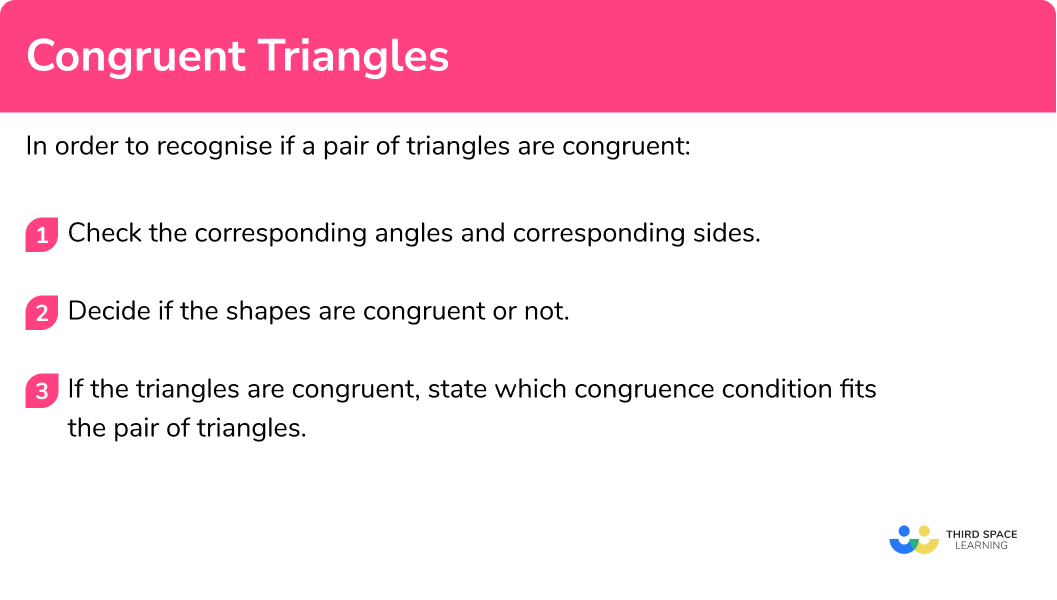 Congruent Triangles

In order to recognise if a pair of triangles are congruent:

1 Check the corresponding angles and corresponding sides.

2 Decide if the shapes are congruent or not.

3 If the triangles are congruent, state which congruence condition fits the pair of triangles.

THIRD SPACE LEARNING